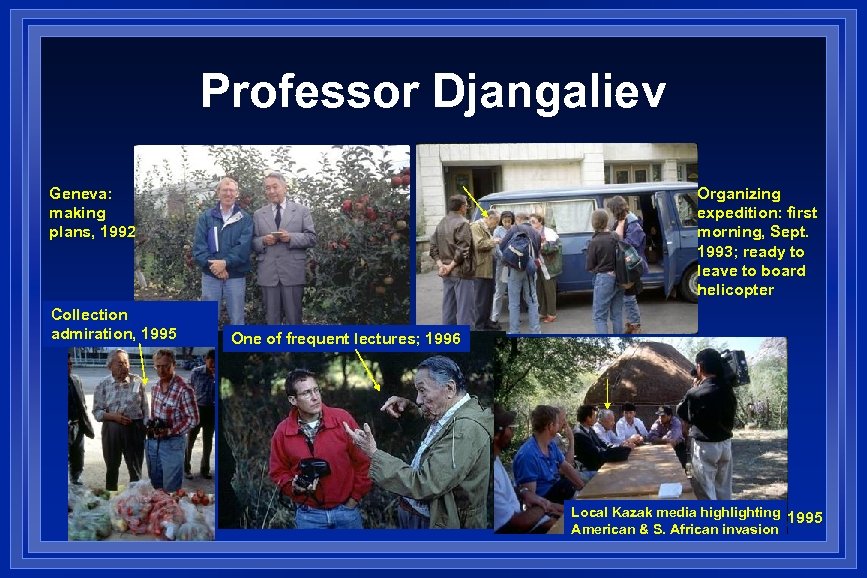 Professor Djangaliev

Geneva: making plans, 1992

Organizing expedition: first morning, Sept. 1993; ready to leave to board helicopter

Collection admiration, 1995

One of frequent lectures; 1996

Local Kazak media highlighting American & S. African invasion 1995